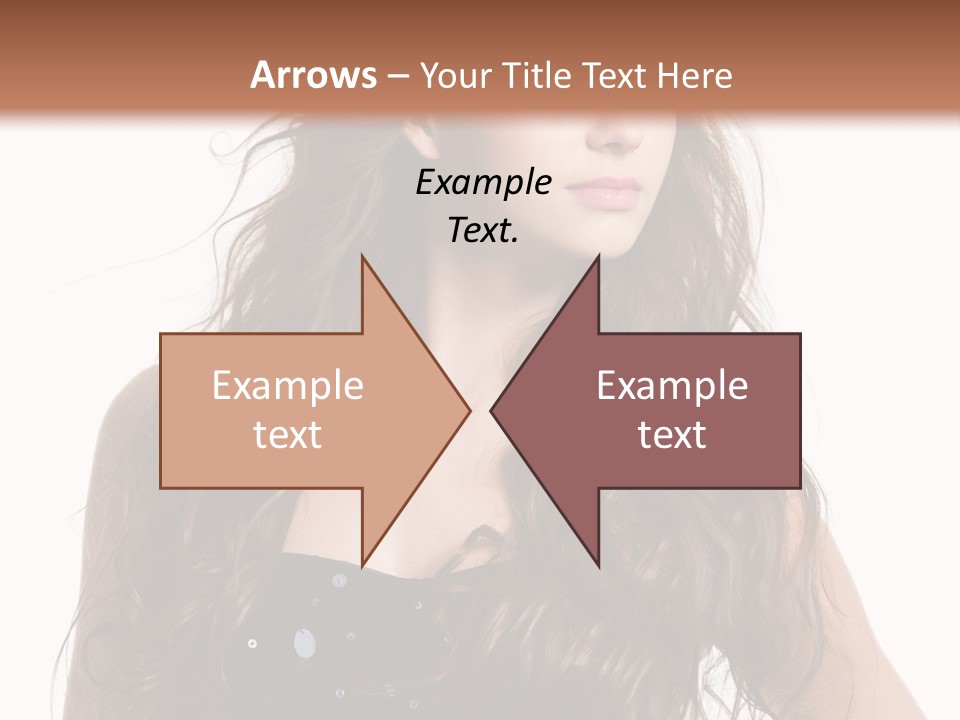 Arrows – Your Title Text Here

Example Text.

Example text

Example text